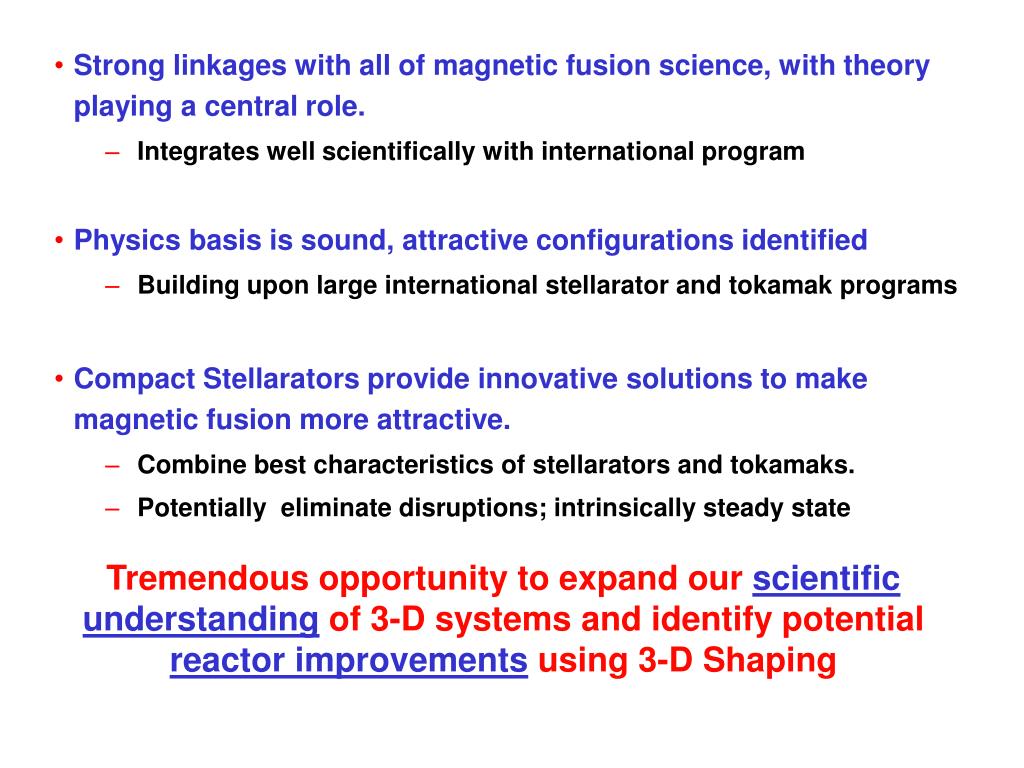 • Strong linkages with all of magnetic fusion science, with theory playing a central role.
– Integrates well scientifically with international program

• Physics basis is sound, attractive configurations identified
– Building upon large international stellarator and tokamak programs

• Compact Stellarators provide innovative solutions to make magnetic fusion more attractive.
– Combine best characteristics of stellarators and tokamaks.
– Potentially  eliminate disruptions; intrinsically steady state

Tremendous opportunity to expand our scientific understanding of 3-D systems and identify potential reactor improvements using 3-D Shaping